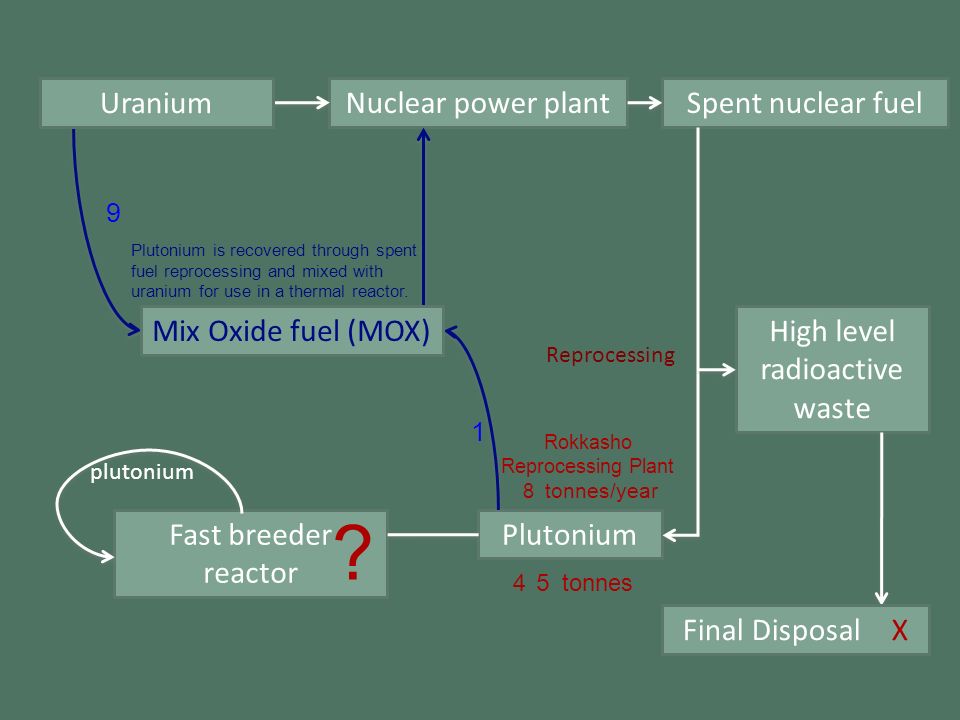 Uranium

Nuclear power plant

Spent nuclear fuel

9

Plutonium is recovered through spent fuel reprocessing and mixed with uranium for use in a thermal reactor.

Mix Oxide fuel (MOX)

Reprocessing

High level radioactive waste

1

Rokkasho Reprocessing Plant 8 tonnes/year

plutonium

Fast breeder reactor

?

Plutonium

4 5 tonnes

Final Disposal X